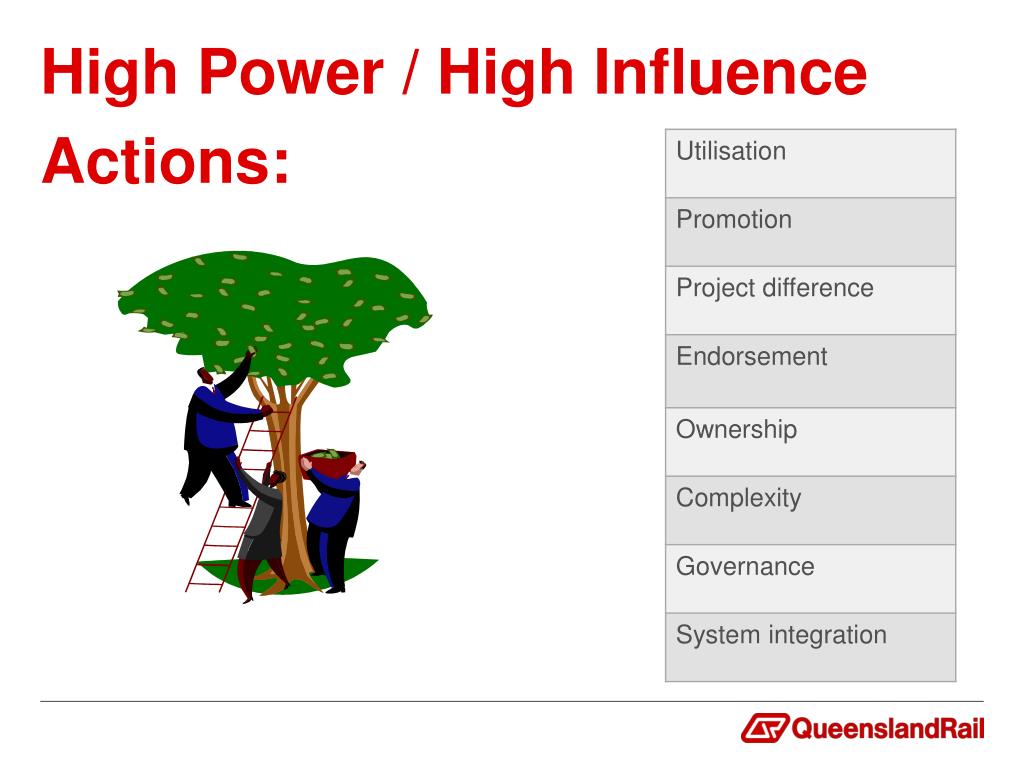 High Power / High Influence

Actions:

| Utilisation |
|---|
| Promotion |
| Project difference |
| Endorsement |
| Ownership |
| Complexity |
| Governance |
| System integration |

QueenslandRail